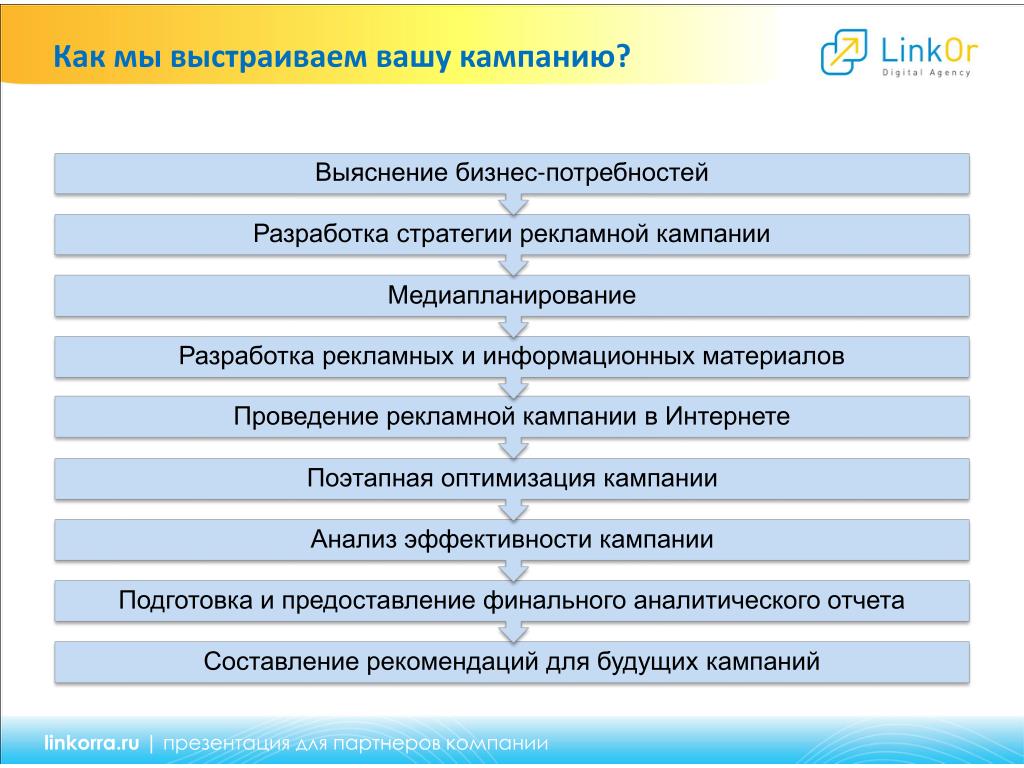 Как мы выстраиваем вашу кампанию?

LinkOr
Digital Agency

Выяснение бизнес-потребностей

Разработка стратегии рекламной кампании

Медиапланирование

Разработка рекламных и информационных материалов

Проведение рекламной кампании в Интернете

Поэтапная оптимизация кампании

Анализ эффективности кампании

Подготовка и предоставление финального аналитического отчета

Составление рекомендаций для будущих кампаний

linkorra.ru | презентация для партнеров компании